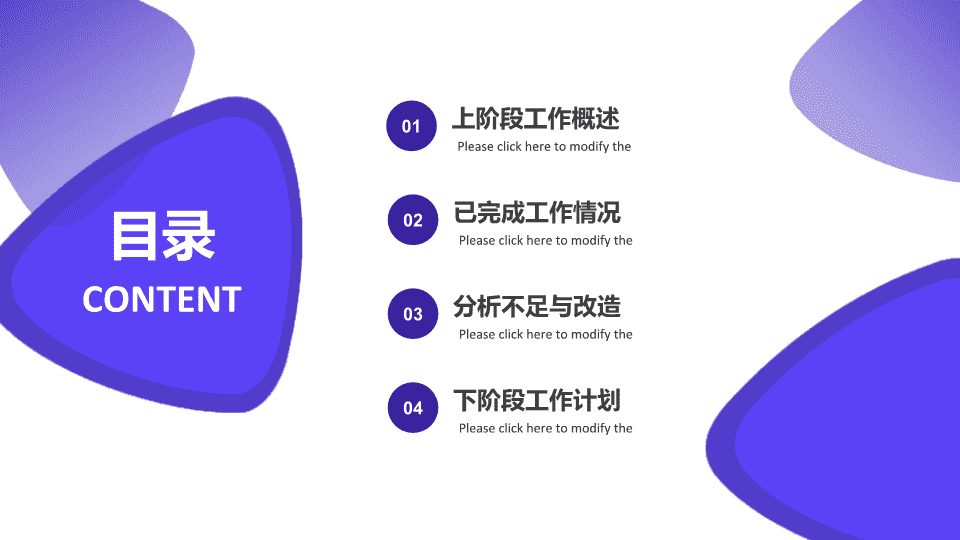 目录
CONTENT

01
上阶段工作概述
Please click here to modify the

02
已完成工作情况
Please click here to modify the

03
分析不足与改造
Please click here to modify the

04
下阶段工作计划
Please click here to modify the